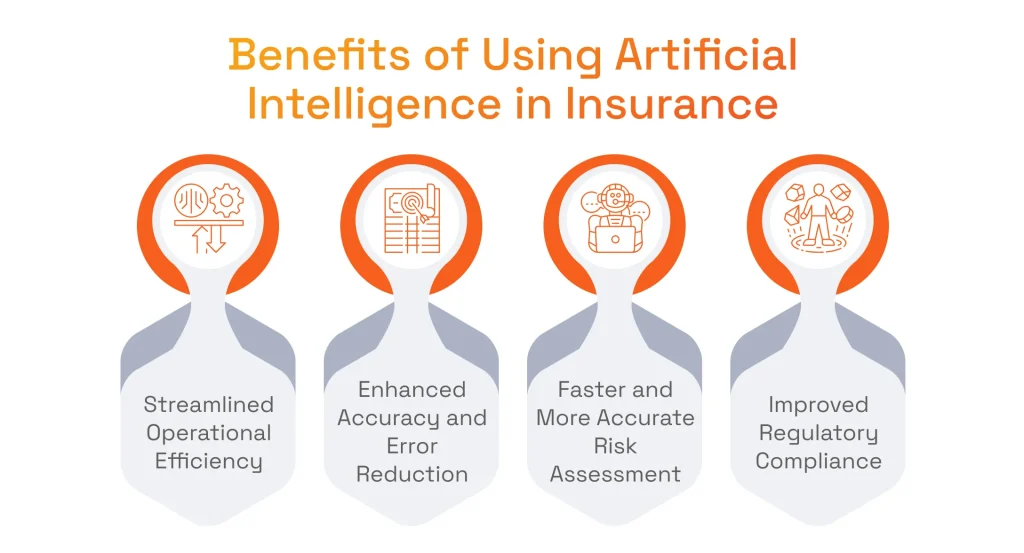 Benefits of Using Artificial Intelligence in Insurance

Streamlined Operational Efficiency

Enhanced Accuracy and Error Reduction

Faster and More Accurate Risk Assessment

Improved Regulatory Compliance